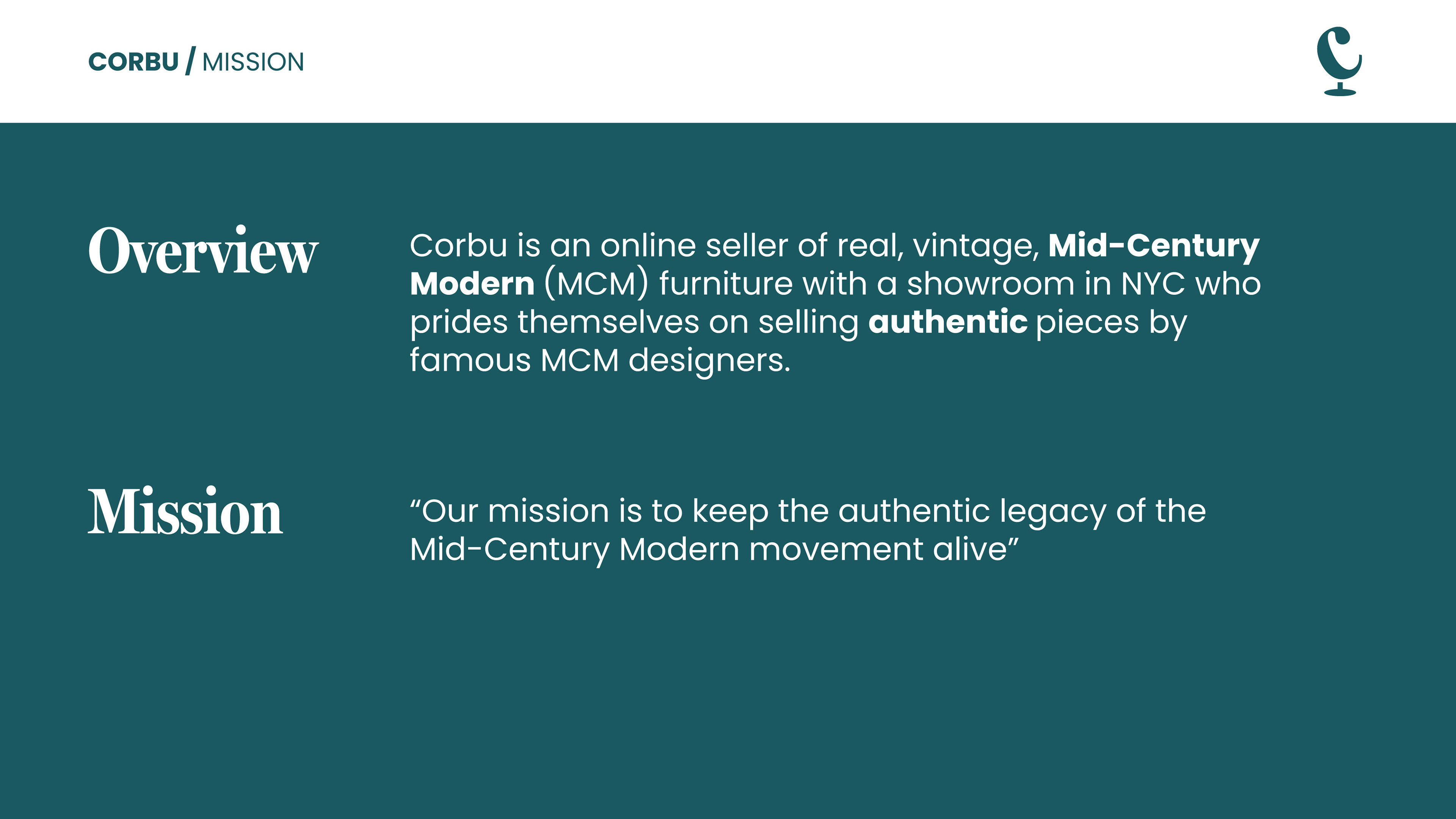 CORBU / MISSION

Overview

Corbu is an online seller of real, vintage, Mid-Century Modern (MCM) furniture with a showroom in NYC who prides themselves on selling authentic pieces by famous MCM designers.

Mission

“Our mission is to keep the authentic legacy of the Mid-Century Modern movement alive”